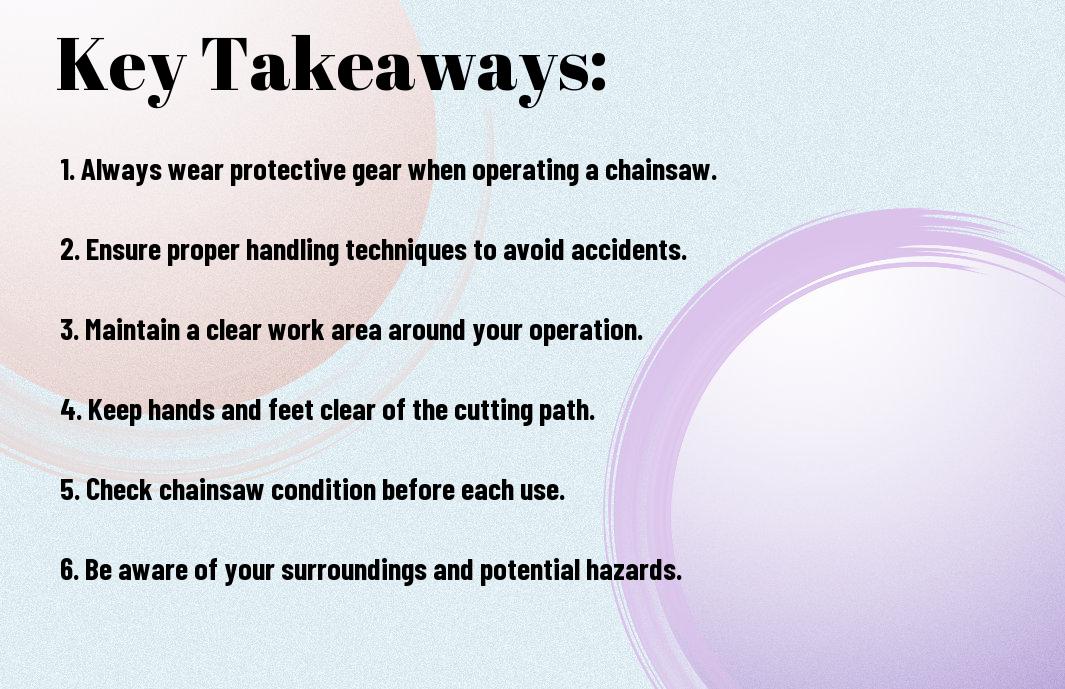 Key Takeaways:

1. Always wear protective gear when operating a chainsaw.

2. Ensure proper handling techniques to avoid accidents.

3. Maintain a clear work area around your operation.

4. Keep hands and feet clear of the cutting path.

5. Check chainsaw condition before each use.

6. Be aware of your surroundings and potential hazards.